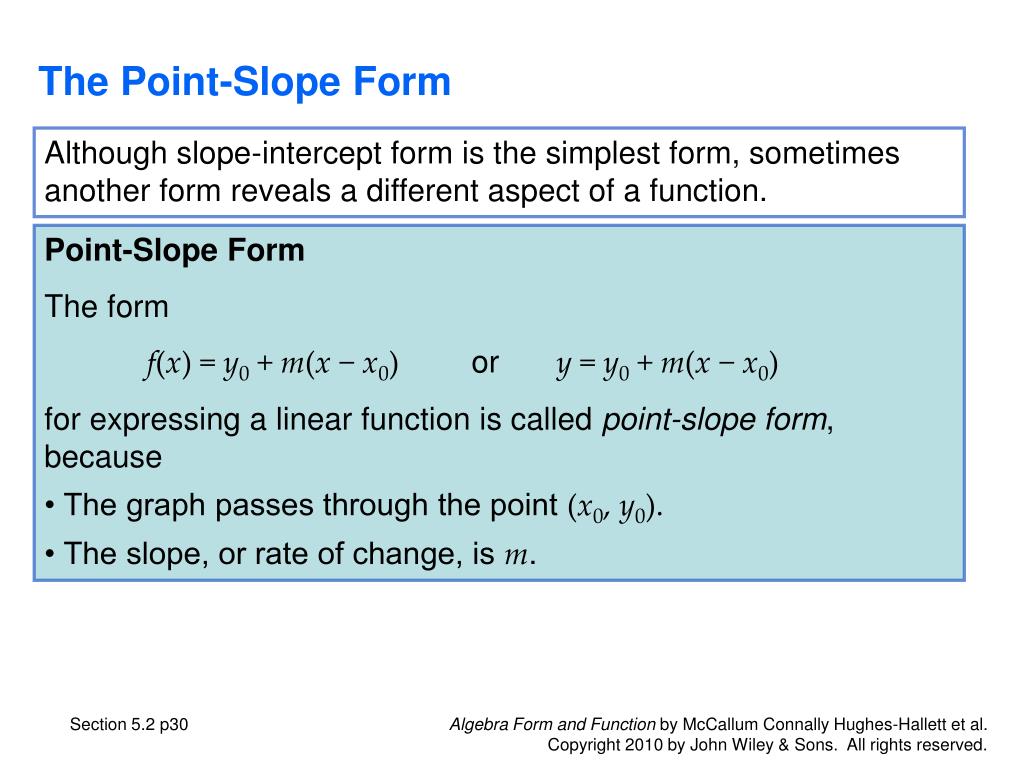 The Point-Slope Form

Although slope-intercept form is the simplest form, sometimes another form reveals a different aspect of a function.

Point-Slope Form

The form

$f(x) = y_0 + m(x - x_0)$ or $y = y_0 + m(x - x_0)$

for expressing a linear function is called point-slope form, because

• The graph passes through the point $(x_0, y_0)$.

• The slope, or rate of change, is $m$.

Section 5.2 p30

Algebra Form and Function by McCallum Connally Hughes-Hallett et al. Copyright 2010 by John Wiley & Sons. All rights reserved.